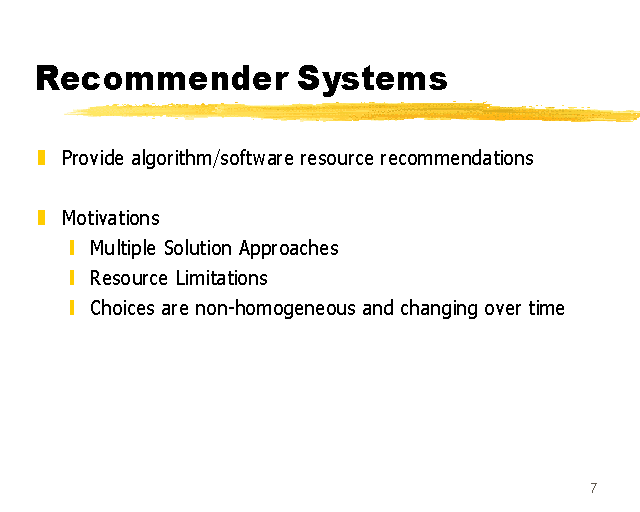 Recommender Systems

Provide algorithm/software resource recommendations

Motivations

Multiple Solution Approaches

Resource Limitations

Choices are non-homogeneous and changing over time

7